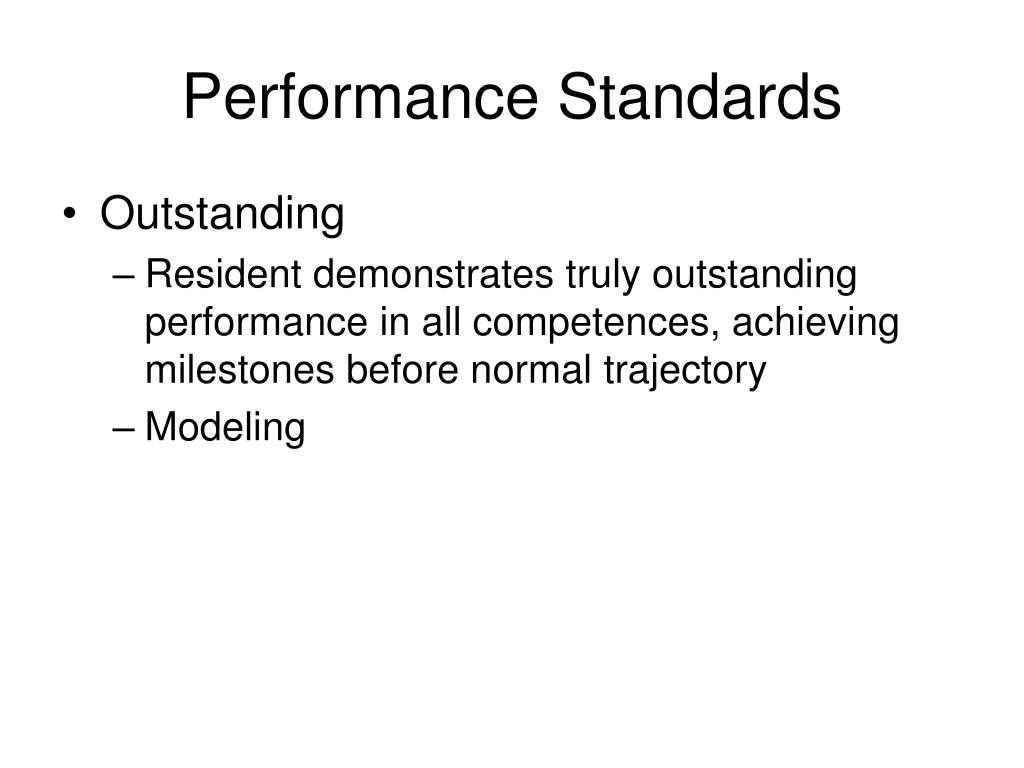 Performance Standards

• Outstanding
– Resident demonstrates truly outstanding performance in all competences, achieving milestones before normal trajectory
– Modeling